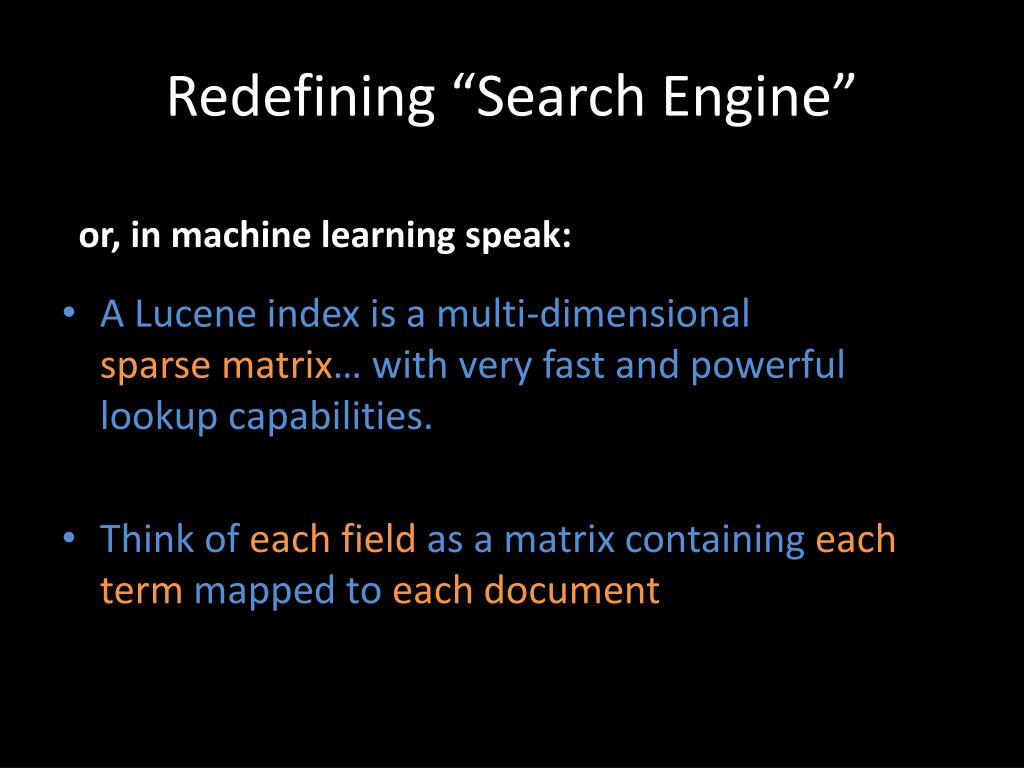 Redefining “Search Engine”

or, in machine learning speak:

• A Lucene index is a multi-dimensional sparse matrix… with very fast and powerful lookup capabilities.

• Think of each field as a matrix containing each term mapped to each document